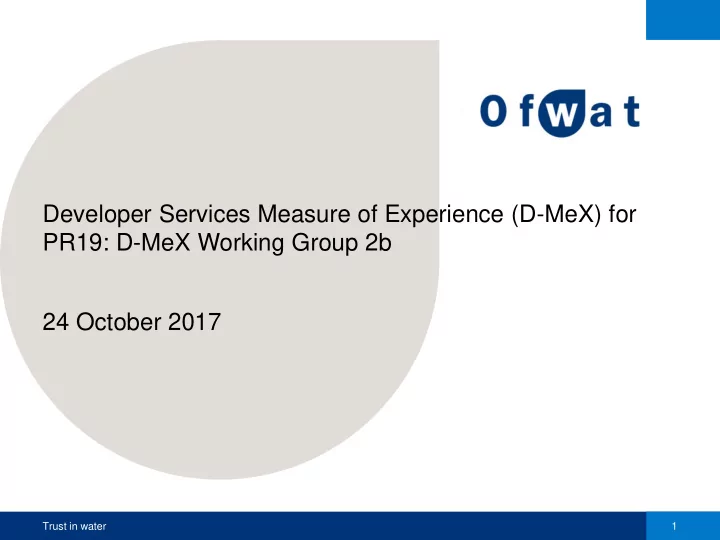 Ofwat

Developer Services Measure of Experience (D-MeX) for PR19: D-MeX Working Group 2b

24 October 2017

Trust in water

1